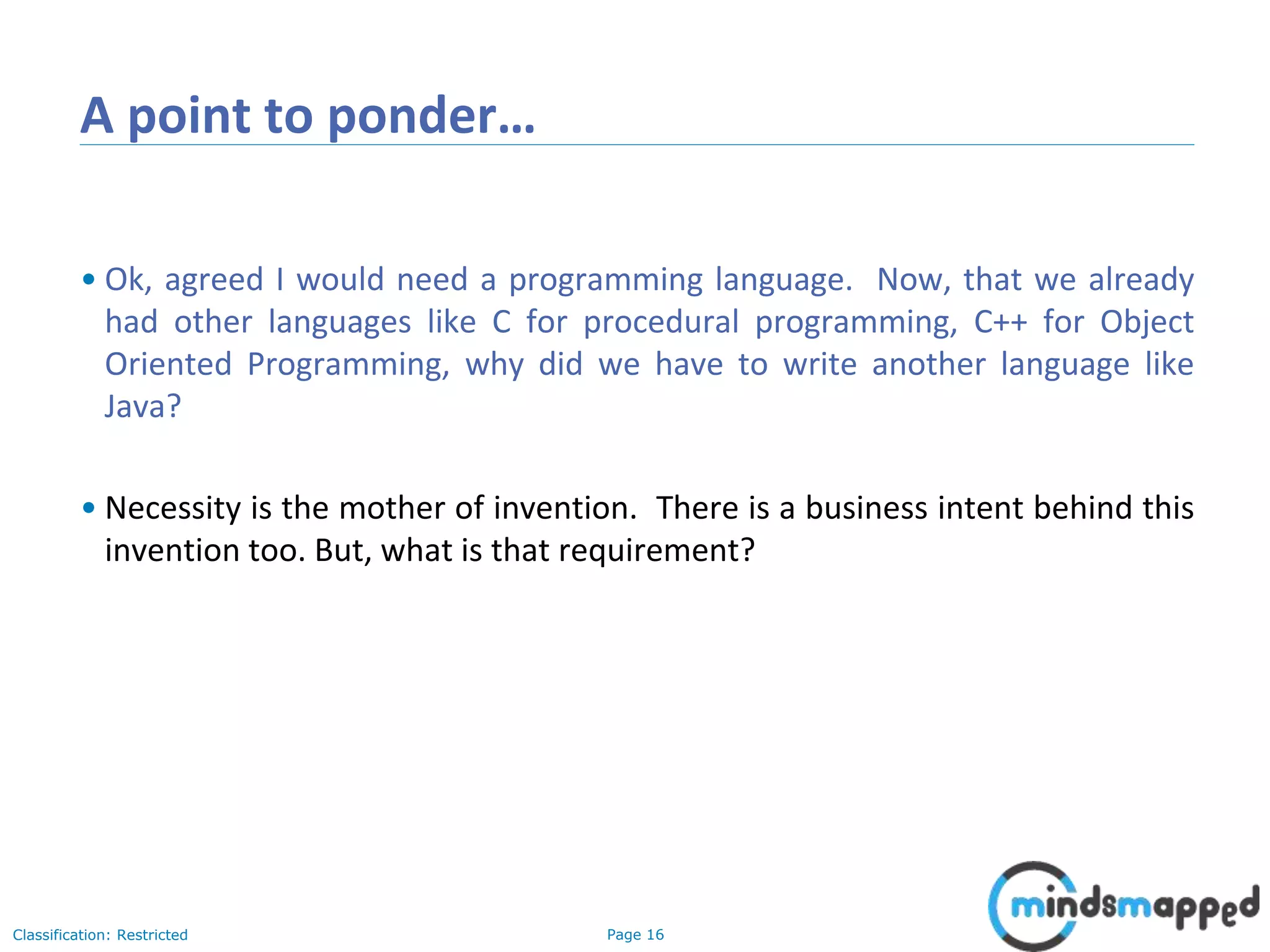 A point to ponder…

• Ok, agreed I would need a programming language. Now, that we already had other languages like C for procedural programming, C++ for Object Oriented Programming, why did we have to write another language like Java?

• Necessity is the mother of invention. There is a business intent behind this invention too. But, what is that requirement?

Classification: Restricted

Page 16

mindsmapped